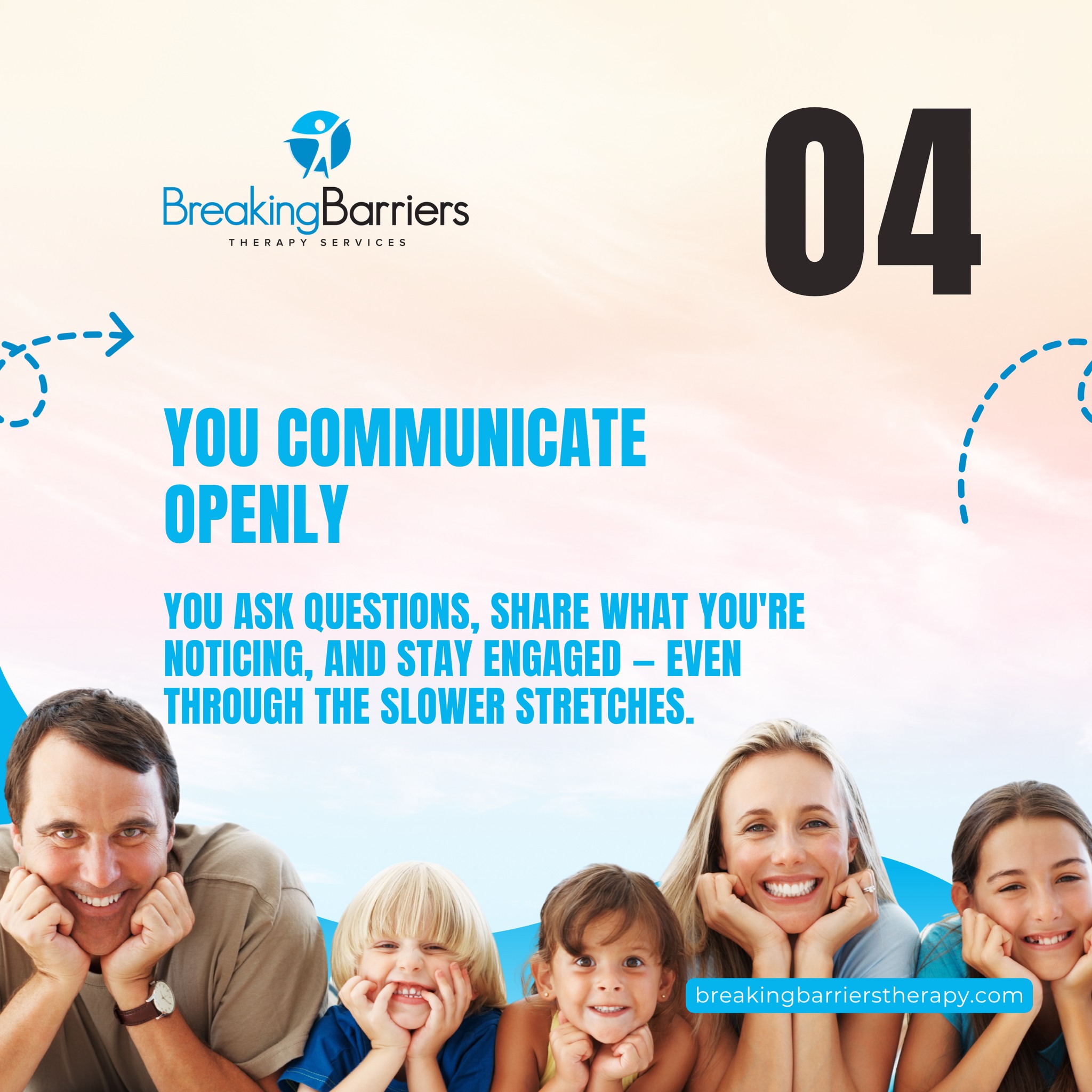 BreakingBarriers
THERAPY SERVICES

04

YOU COMMUNICATE OPENLY

YOU ASK QUESTIONS, SHARE WHAT YOU'RE NOTICING, AND STAY ENGAGED – EVEN THROUGH THE SLOWER STRETCHES.

breakingbarrierstherapy.com